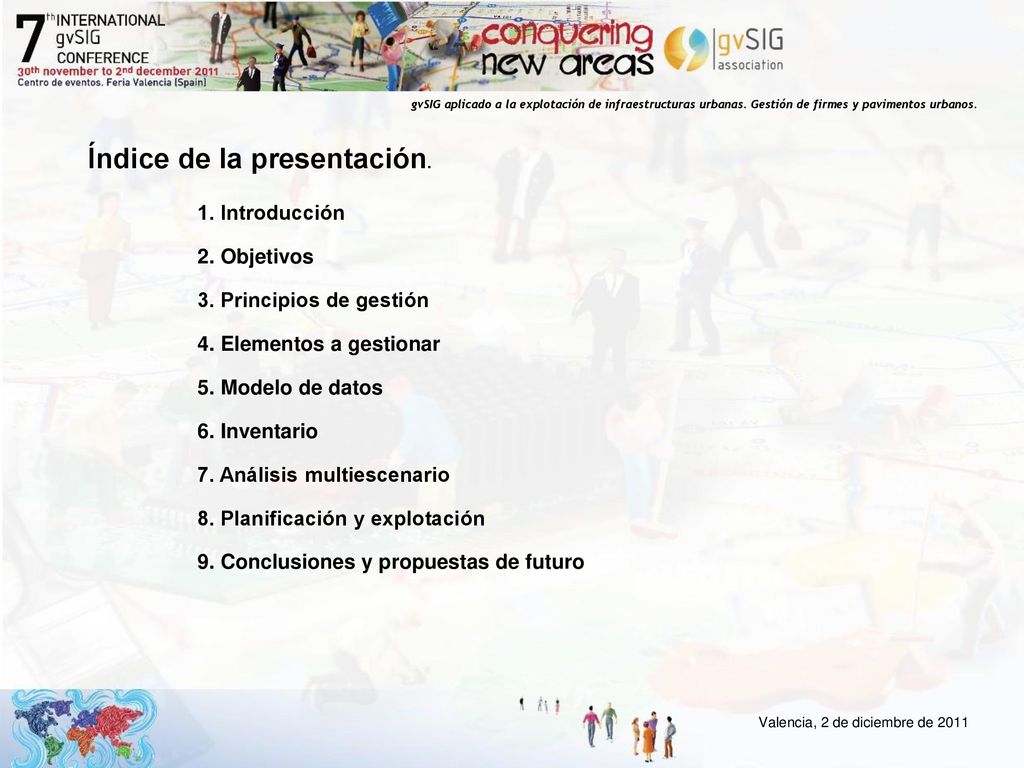 7th INTERNATIONAL gvSIG CONFERENCE
30th november to 2nd december 2011
Centro de eventos. Feria Valencia (Spain)

conquering new areas

gvSIG association

gvSIG aplicado a la explotación de infraestructuras urbanas. Gestión de firmes y pavimentos urbanos.

Índice de la presentación.

1. Introducción
2. Objetivos
3. Principios de gestión
4. Elementos a gestionar
5. Modelo de datos
6. Inventario
7. Análisis multiescenario
8. Planificación y explotación
9. Conclusiones y propuestas de futuro

Valencia, 2 de diciembre de 2011